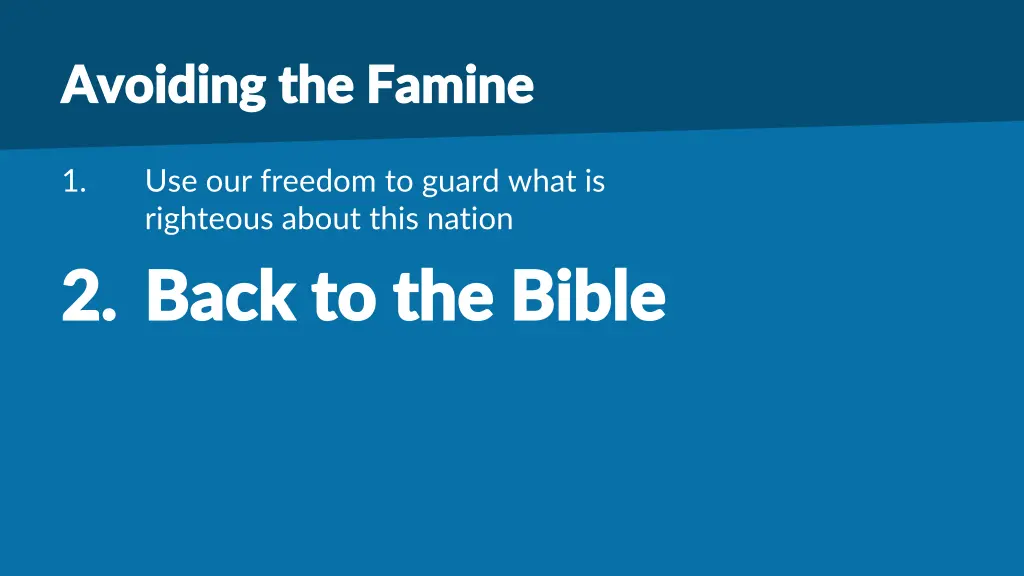 Avoiding the Famine

1. Use our freedom to guard what is righteous about this nation

2. Back to the Bible